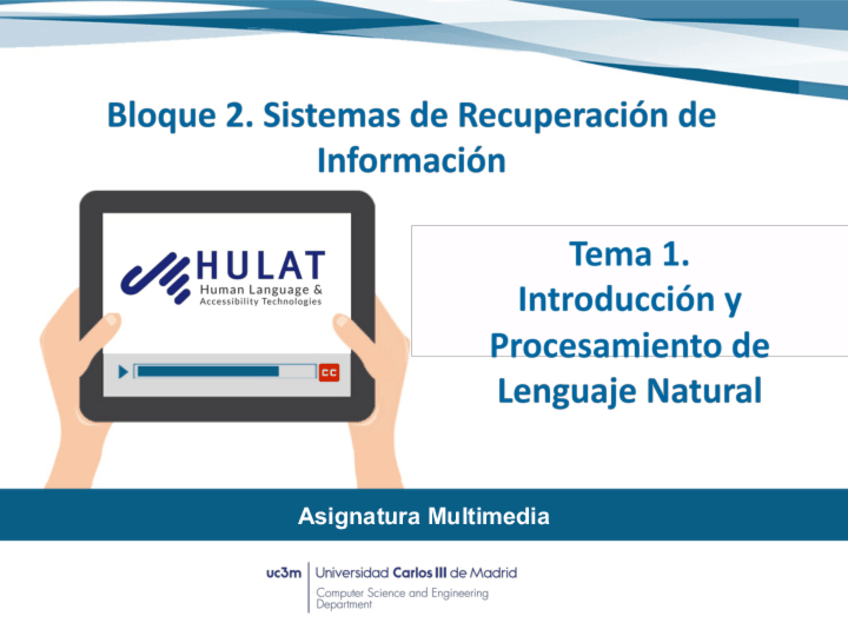 Bloque 2. Sistemas de Recuperación de Información

HULAT
Human Language & Accessibility Technologies

CC

Tema 1.
Introducción y Procesamiento de Lenguaje Natural

Asignatura Multimedia

uc3m Universidad Carlos III de Madrid
Computer Science and Engineering Department